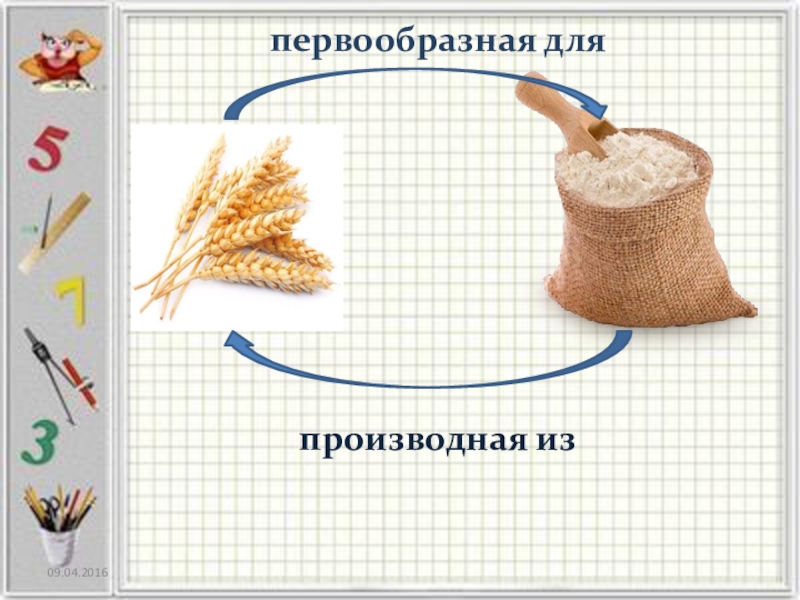 первообразная для

5

7

3

производная из

09.04.2016